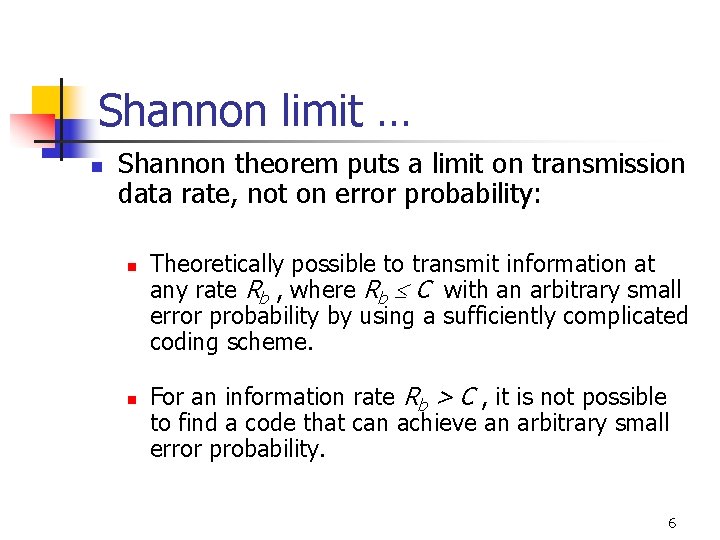 Shannon limit …

Shannon theorem puts a limit on transmission data rate, not on error probability:

Theoretically possible to transmit information at any rate $R_b$ , where $R_b \leq C$ with an arbitrary small error probability by using a sufficiently complicated coding scheme.

For an information rate $R_b > C$ , it is not possible to find a code that can achieve an arbitrary small error probability.

6